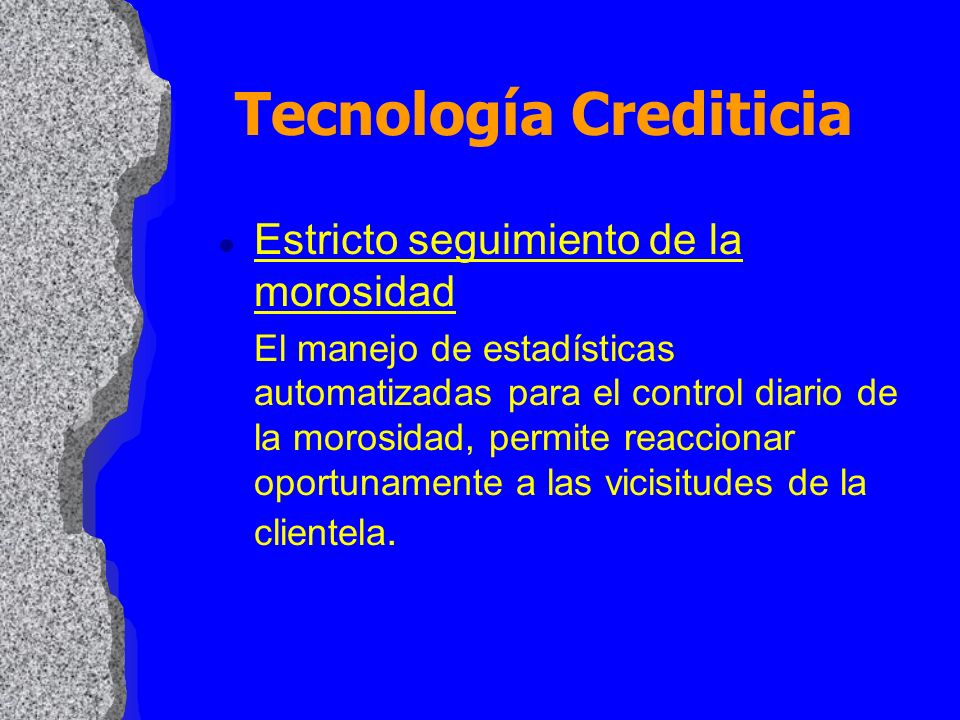 Tecnología Crediticia

Estricto seguimiento de la morosidad

El manejo de estadísticas automatizadas para el control diario de la morosidad, permite reaccionar oportunamente a las vicisitudes de la clientela.